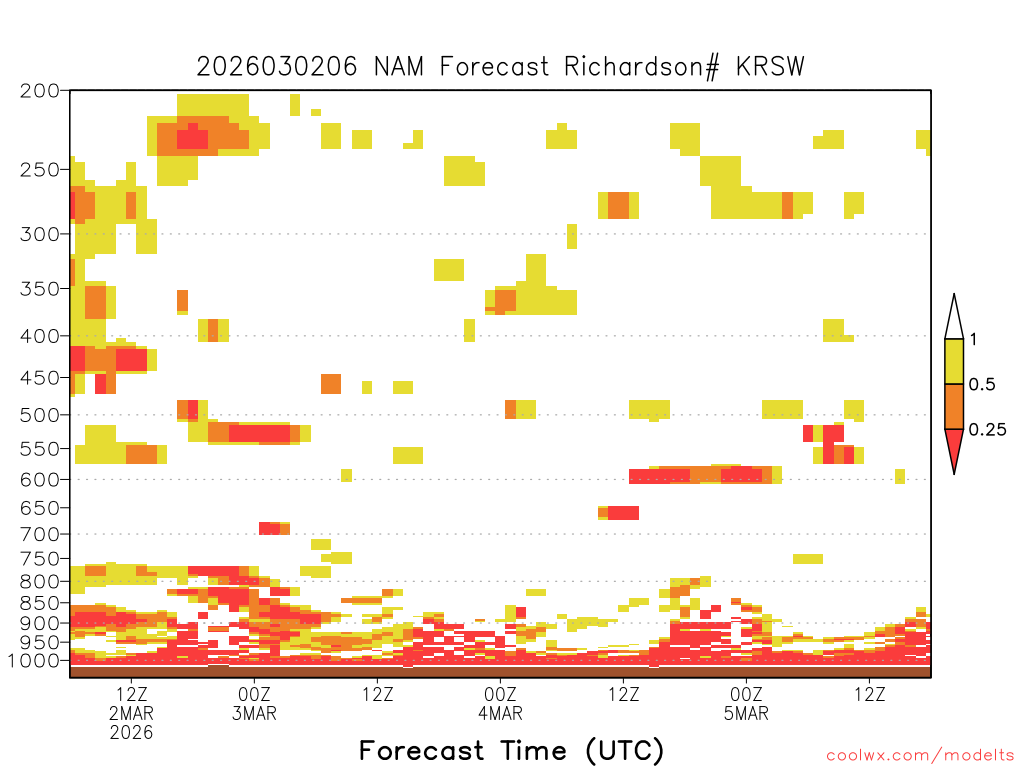 2026030206 NAM Forecast Richardson# KRSW

200
250
300
350
400
450
500
550
600
650
700
750
800
850
900
950
1000

1
0.5
0.25

12Z
2MAR
2026
00Z
3MAR
12Z
00Z
4MAR
12Z
00Z
5MAR
12Z

Forecast Time (UTC)

coolwx.com/modelts